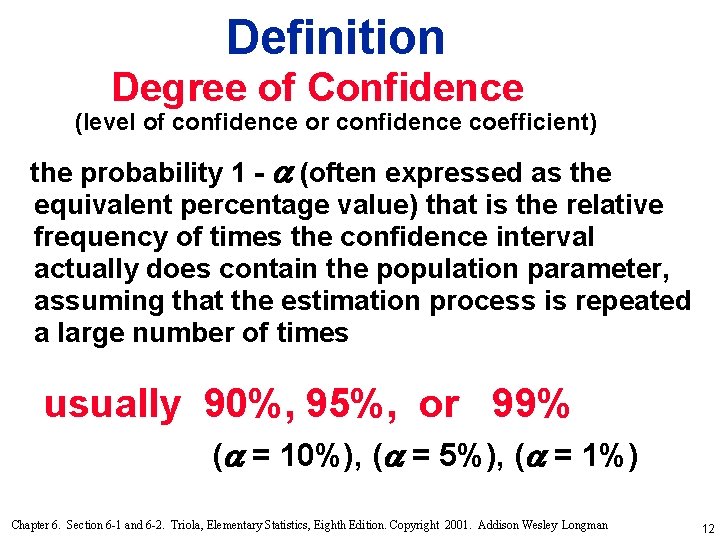 Definition

Degree of Confidence

(level of confidence or confidence coefficient)

the probability 1 - $\alpha$ (often expressed as the equivalent percentage value) that is the relative frequency of times the confidence interval actually does contain the population parameter, assuming that the estimation process is repeated a large number of times

usually 90%, 95%, or 99%

($\alpha$ = 10%), ($\alpha$ = 5%), ($\alpha$ = 1%)

Chapter 6. Section 6-1 and 6-2. Triola, Elementary Statistics, Eighth Edition. Copyright 2001. Addison Wesley Longman

12